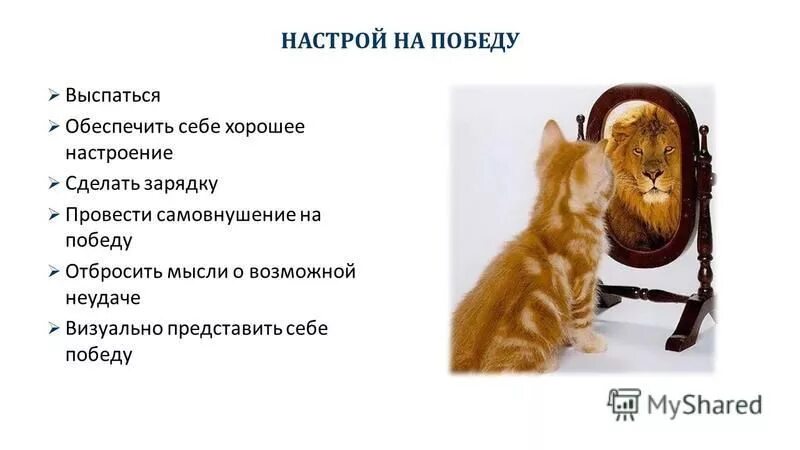 НАСТРОЙ НА ПОБЕДУ

➢ Выспаться
➢ Обеспечить себе хорошее настроение
➢ Сделать зарядку
➢ Провести самовнушение на победу
➢ Отбросить мысли о возможной неудаче
➢ Визуально представить себе победу

MyShared